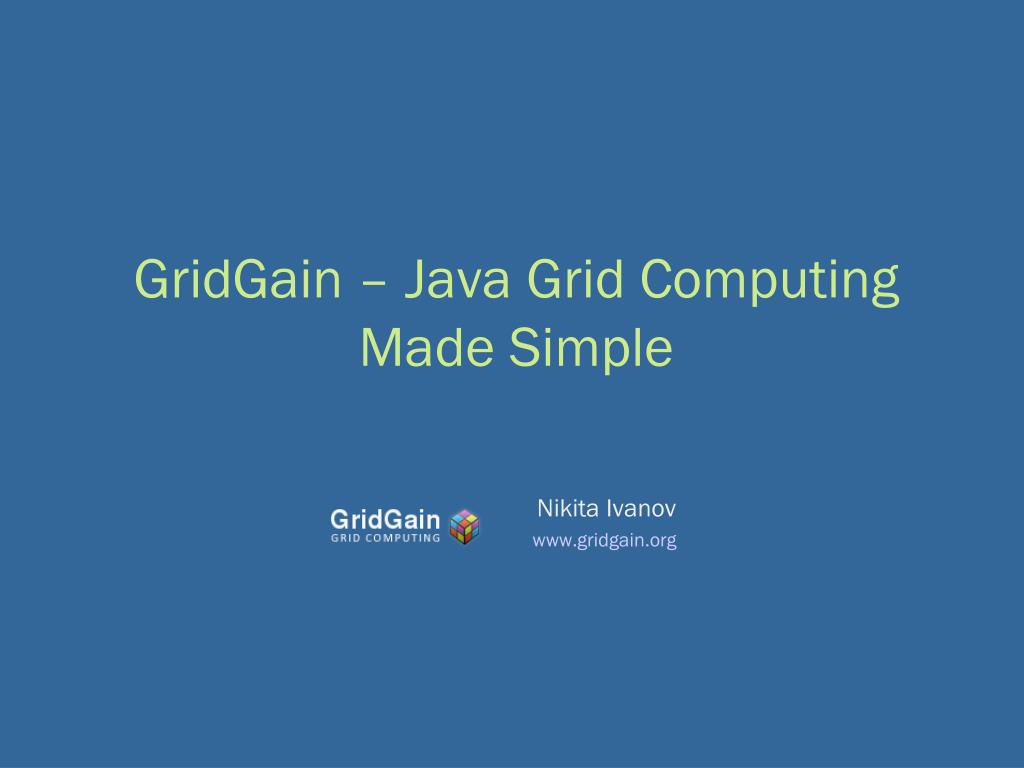 GridGain – Java Grid Computing Made Simple

GridGain
GRID COMPUTING

Nikita Ivanov
www.gridgain.org